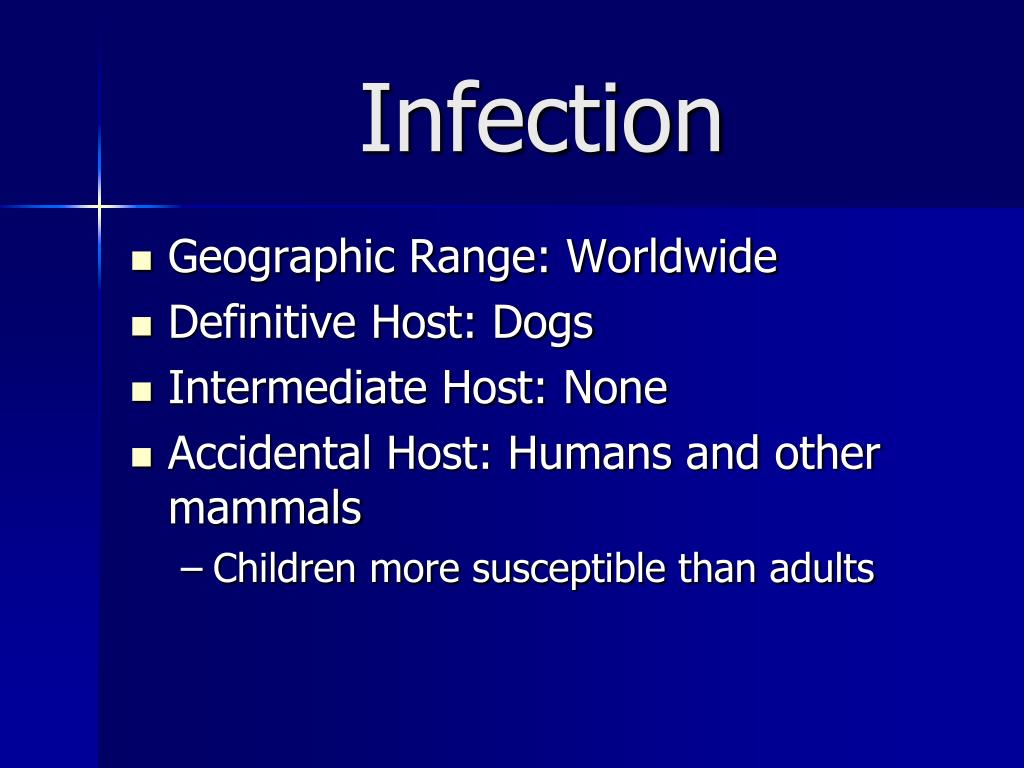 Infection

- Geographic Range: Worldwide
- Definitive Host: Dogs
- Intermediate Host: None
- Accidental Host: Humans and other mammals
  – Children more susceptible than adults